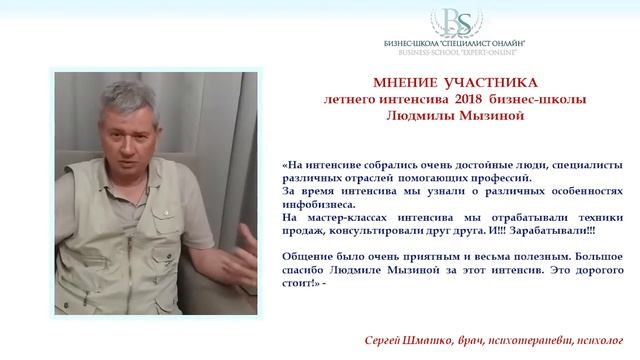 BS
БИЗНЕС-ШКОЛА "СПЕЦИАЛИСТ ОНЛАЙН"
BUSINESS-SCHOOL "EXPERT-ONLINE"

МНЕНИЕ УЧАСТНИКА
летнего интенсива 2018 бизнес-школы
Людмилы Мызиной

«На интенсиве собрались очень достойные люди, специалисты различных отраслей помогающих профессий.
За время интенсива мы узнали о различных особенностях инфобизнеса.
На мастер-классах интенсива мы отрабатывали техники продаж, консультировали друг друга. И!!! Зарабатывали!!!

Общение было очень приятным и весьма полезным. Большое спасибо Людмиле Мызиной за этот интенсив. Это дорогого стоит!» -

Сергей Шматко, врач, психотерапевт, психолог